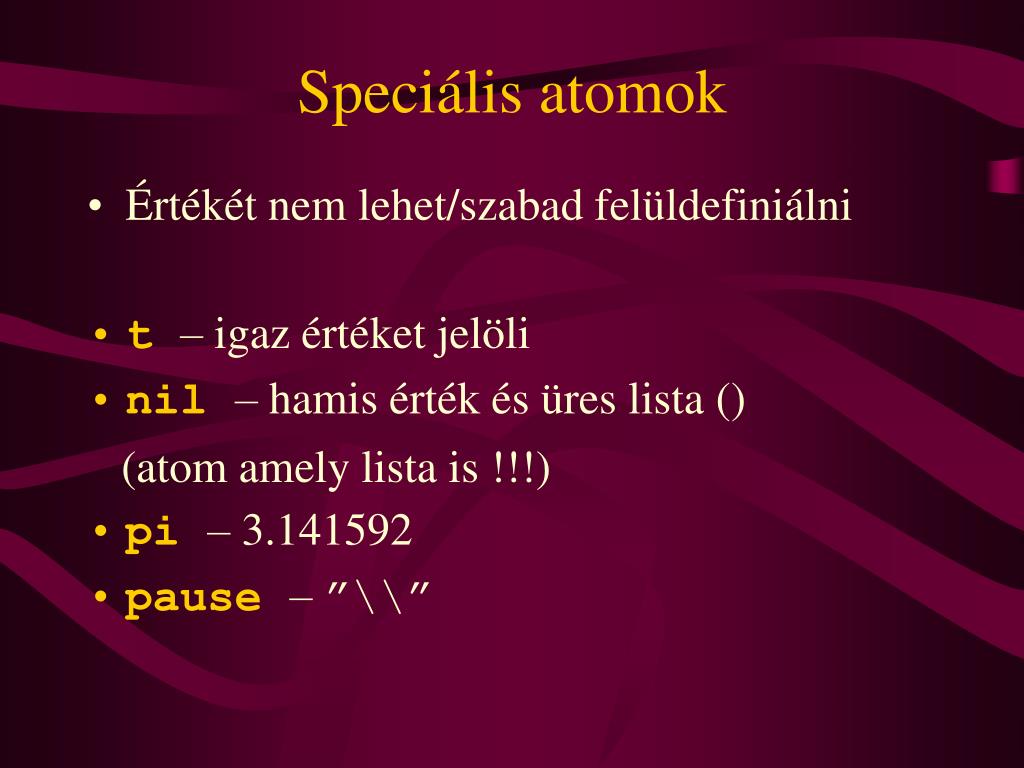 Speciális atomok

• Értékét nem lehet/szabad felüldefiniálni

• t – igaz értéket jelöli
• nil – hamis érték és üres lista ()
(atom amely lista is !!!)
• pi – 3.141592
• pause – ”\\”